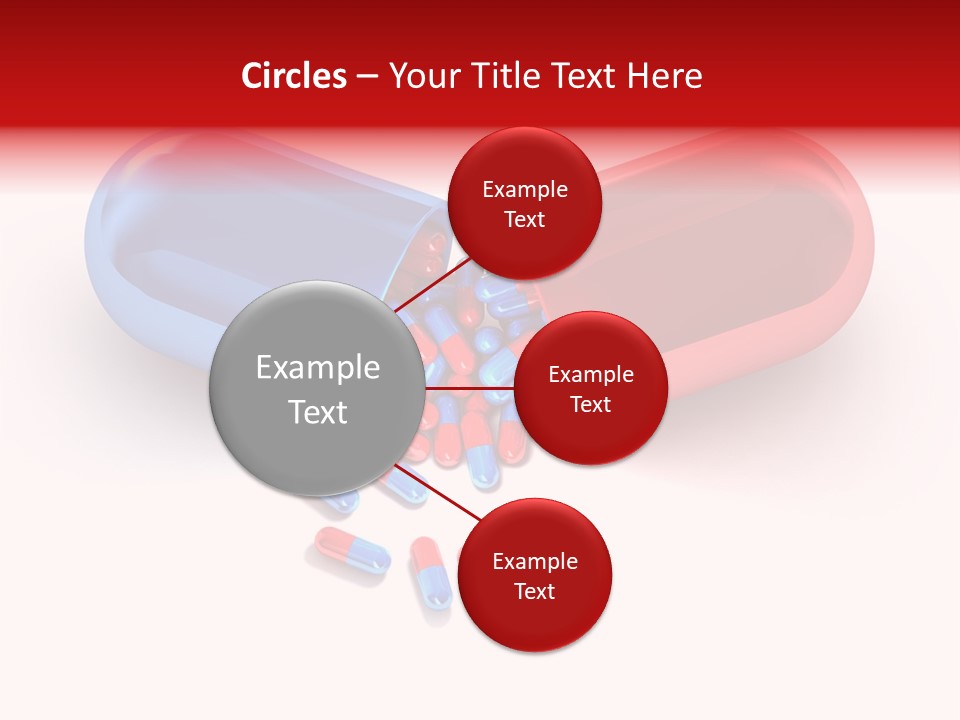 Circles – Your Title Text Here

Example Text

Example Text

Example Text

Example Text